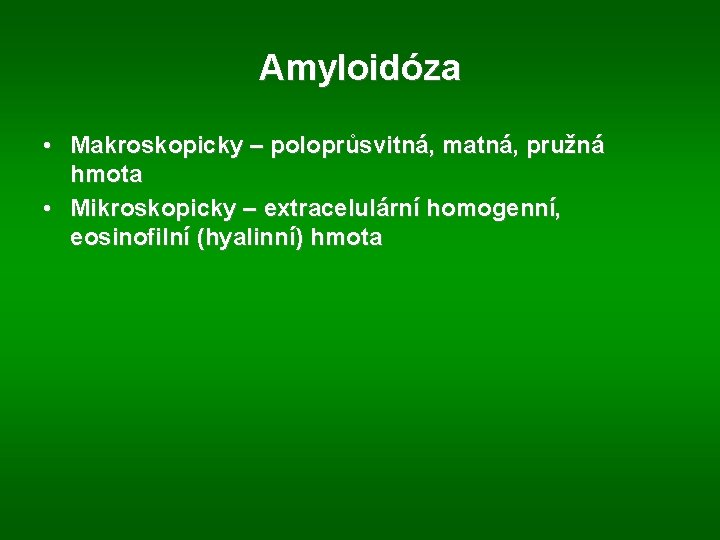 Amyloidóza

• Makroskopicky – poloprůsvitná, matná, pružná hmota
• Mikroskopicky – extracelulární homogenní, eosinofilní (hyalinní) hmota